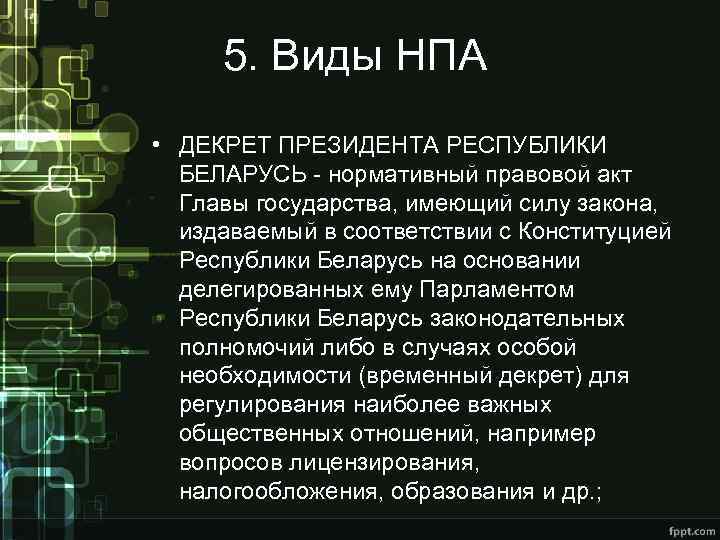 5. Виды НПА

• ДЕКРЕТ ПРЕЗИДЕНТА РЕСПУБЛИКИ БЕЛАРУСЬ - нормативный правовой акт Главы государства, имеющий силу закона, издаваемый в соответствии с Конституцией Республики Беларусь на основании делегированных ему Парламентом Республики Беларусь законодательных полномочий либо в случаях особой необходимости (временный декрет) для регулирования наиболее важных общественных отношений, например вопросов лицензирования, налогообложения, образования и др.;

fppt.com